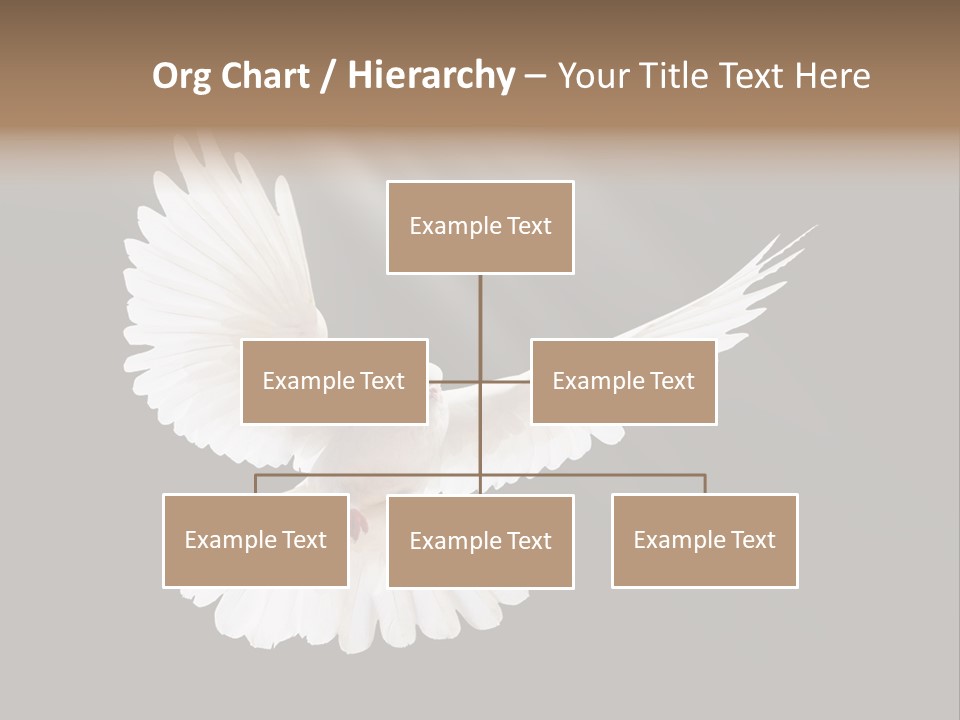 Org Chart / Hierarchy – Your Title Text Here

Example Text

Example Text

Example Text

Example Text

Example Text

Example Text